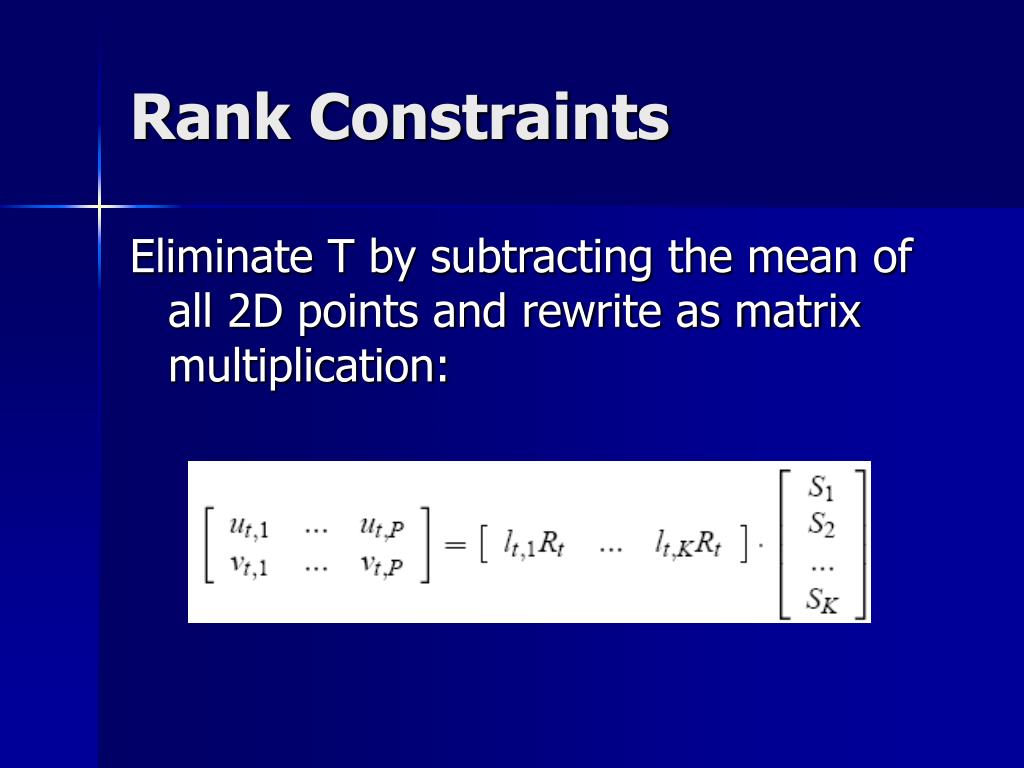 Rank Constraints

Eliminate T by subtracting the mean of all 2D points and rewrite as matrix multiplication:

$\begin{bmatrix} u_{t,1} & \dots & u_{t,P} \\ v_{t,1} & \dots & v_{t,P} \end{bmatrix} = \begin{bmatrix} l_{t,1}R_t & \dots & l_{t,K}R_t \end{bmatrix} \cdot \begin{bmatrix} S_1 \\ S_2 \\ \dots \\ S_K \end{bmatrix}$